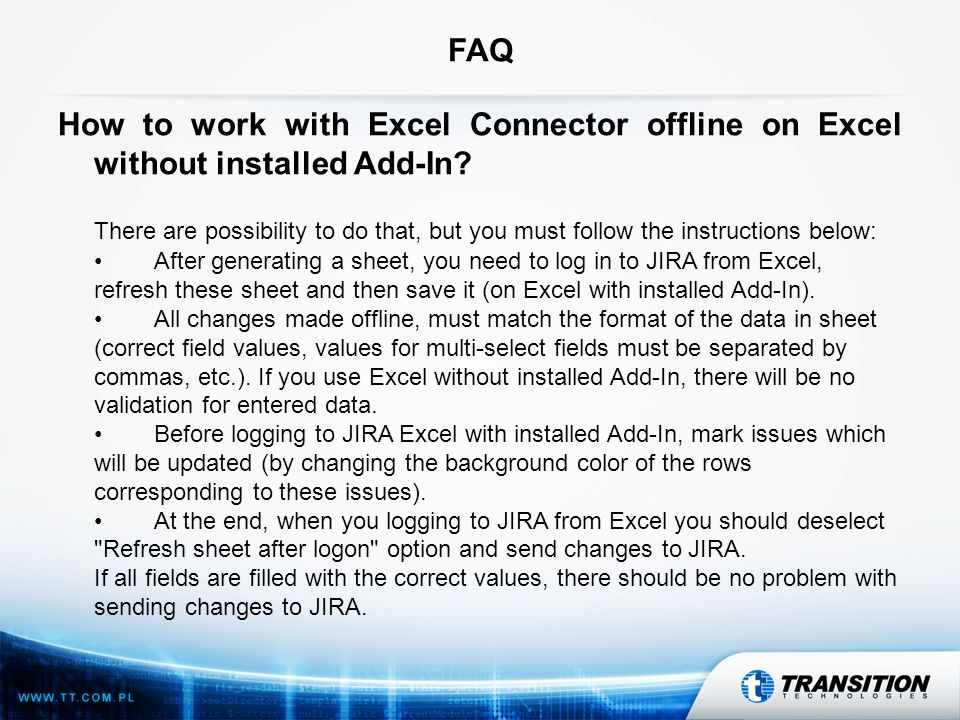 FAQ

How to work with Excel Connector offline on Excel without installed Add-In?

There are possibility to do that, but you must follow the instructions below:
• After generating a sheet, you need to log in to JIRA from Excel, refresh these sheet and then save it (on Excel with installed Add-In).
• All changes made offline, must match the format of the data in sheet (correct field values, values for multi-select fields must be separated by commas, etc.). If you use Excel without installed Add-In, there will be no validation for entered data.
• Before logging to JIRA Excel with installed Add-In, mark issues which will be updated (by changing the background color of the rows corresponding to these issues).
• At the end, when you logging to JIRA from Excel you should deselect "Refresh sheet after logon" option and send changes to JIRA.
If all fields are filled with the correct values, there should be no problem with sending changes to JIRA.

WWW.TT.COM.PL

TRANSITION TECHNOLOGIES